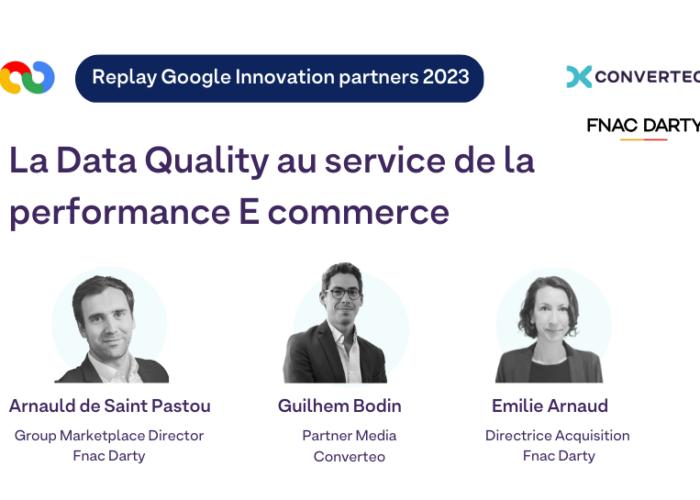 Replay Google Innovation partners 2023

CONVERTEO

FNAC DARTY

La Data Quality au service de la performance E commerce

Arnauld de Saint Pastou
Group Marketplace Director
Fnac Darty

Guilhem Bodin
Partner Media
Converteo

Emilie Arnaud
Directrice Acquisition
Fnac Darty